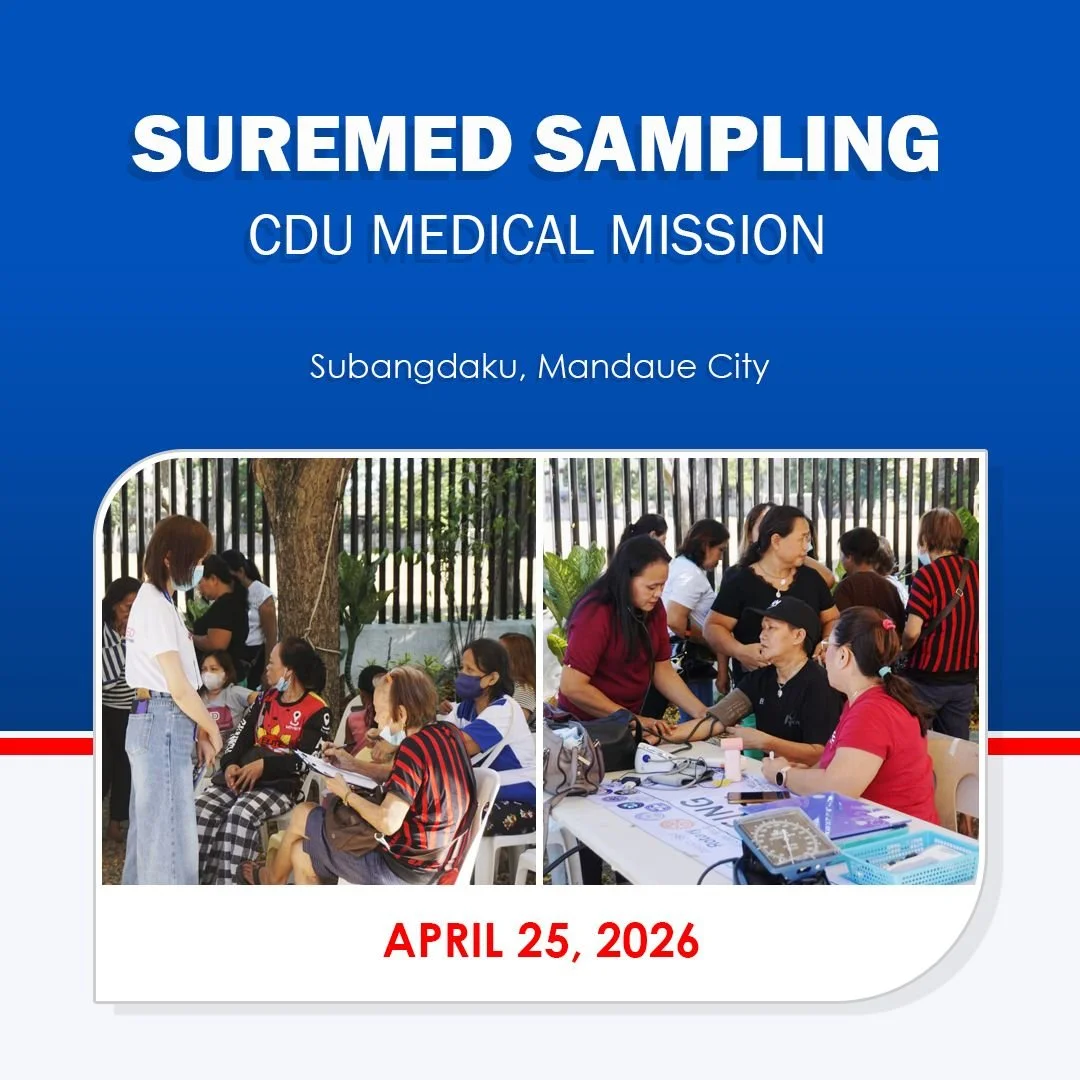 SUREMED SAMPLING
CDU MEDICAL MISSION

Subangdaku, Mandaue City

APRIL 25, 2026